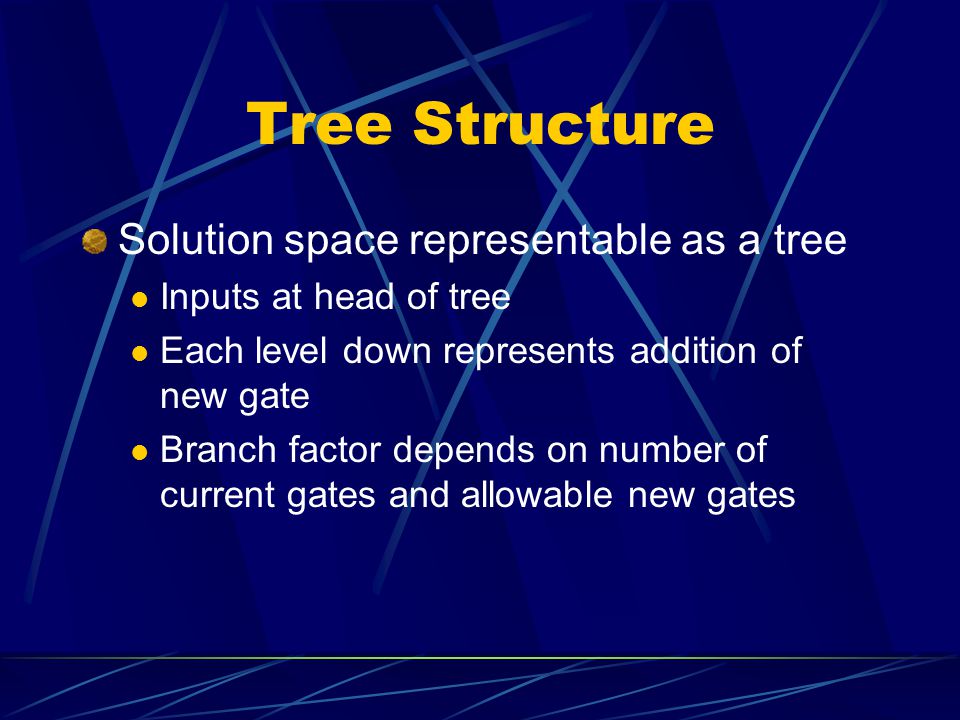 Tree Structure

Solution space representable as a tree

Inputs at head of tree

Each level down represents addition of new gate

Branch factor depends on number of current gates and allowable new gates